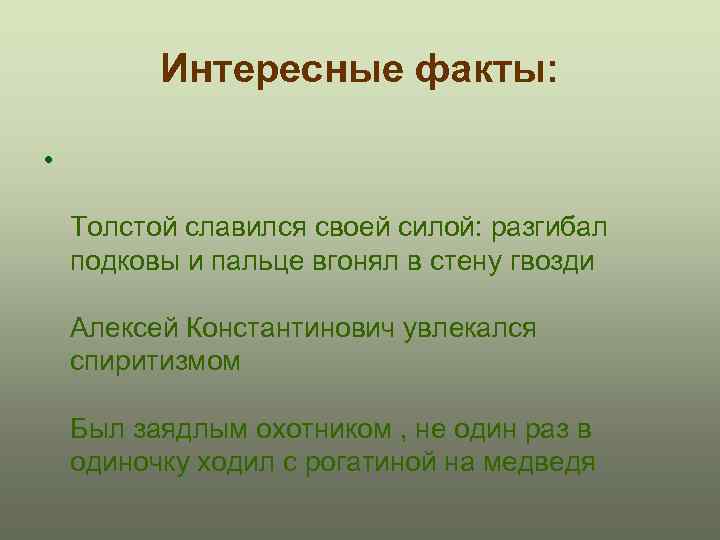 Интересные факты:

•

Толстой славился своей силой: разгибал подковы и пальце вгонял в стену гвозди

Алексей Константинович увлекался спиритизмом

Был заядлым охотником , не один раз в одиночку ходил с рогатиной на медведя